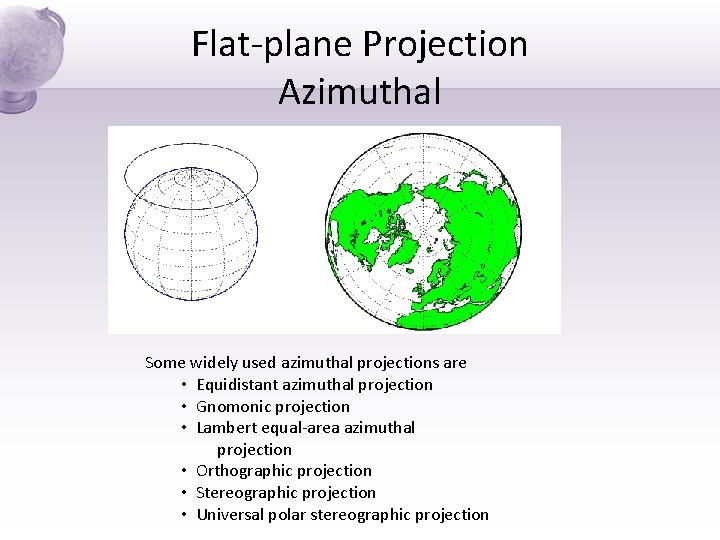 Flat-plane Projection
Azimuthal

Some widely used azimuthal projections are
• Equidistant azimuthal projection
• Gnomonic projection
• Lambert equal-area azimuthal projection
• Orthographic projection
• Stereographic projection
• Universal polar stereographic projection